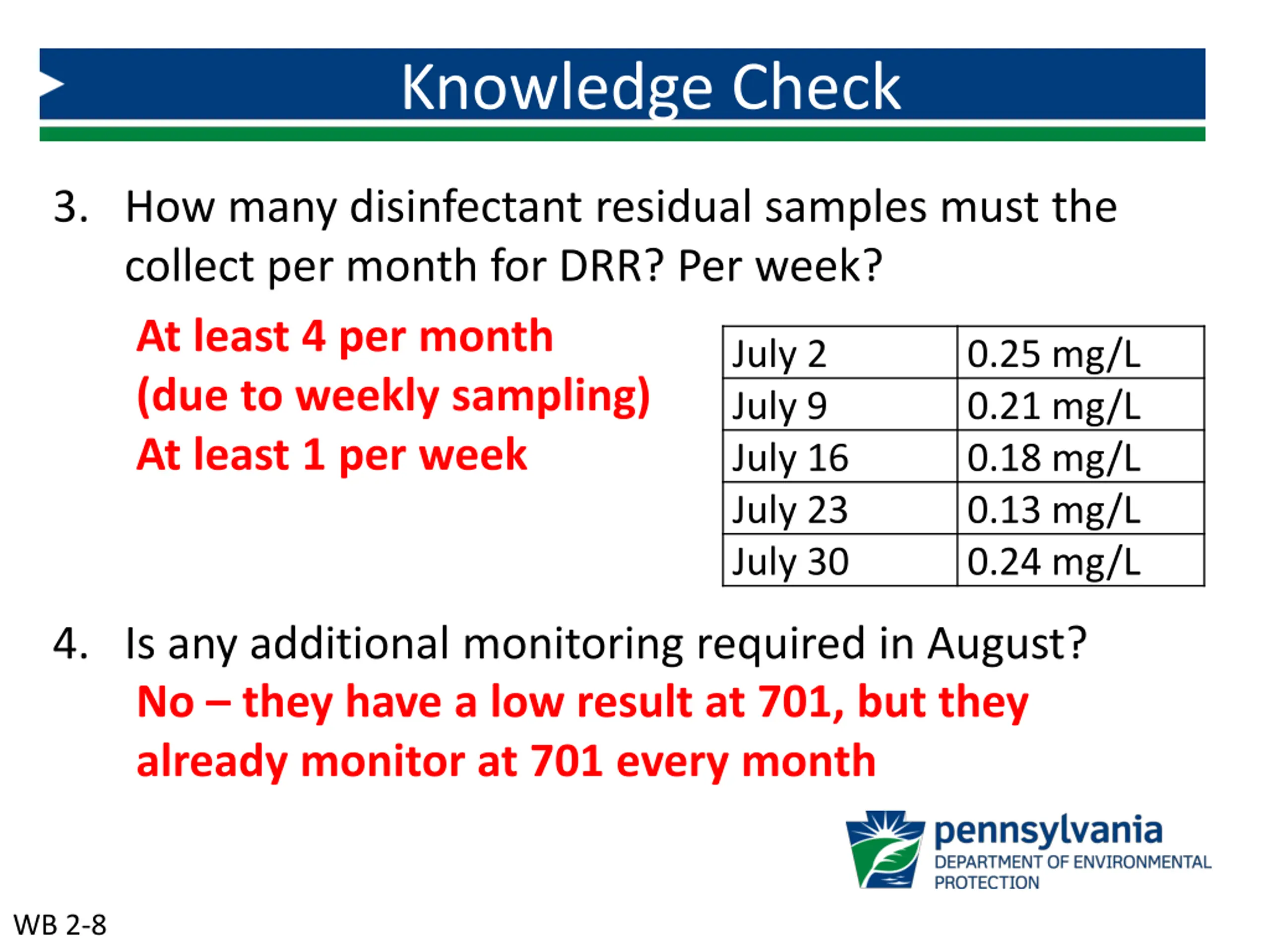 Knowledge Check

3. How many disinfectant residual samples must the collect per month for DRR? Per week?

At least 4 per month
(due to weekly sampling)
At least 1 per week

| July 2 | 0.25 mg/L |
|---|---|
| July 9 | 0.21 mg/L |
| July 16 | 0.18 mg/L |
| July 23 | 0.13 mg/L |
| July 30 | 0.24 mg/L |

4. Is any additional monitoring required in August?
No – they have a low result at 701, but they already monitor at 701 every month

pennsylvania
DEPARTMENT OF ENVIRONMENTAL PROTECTION

WB 2-8